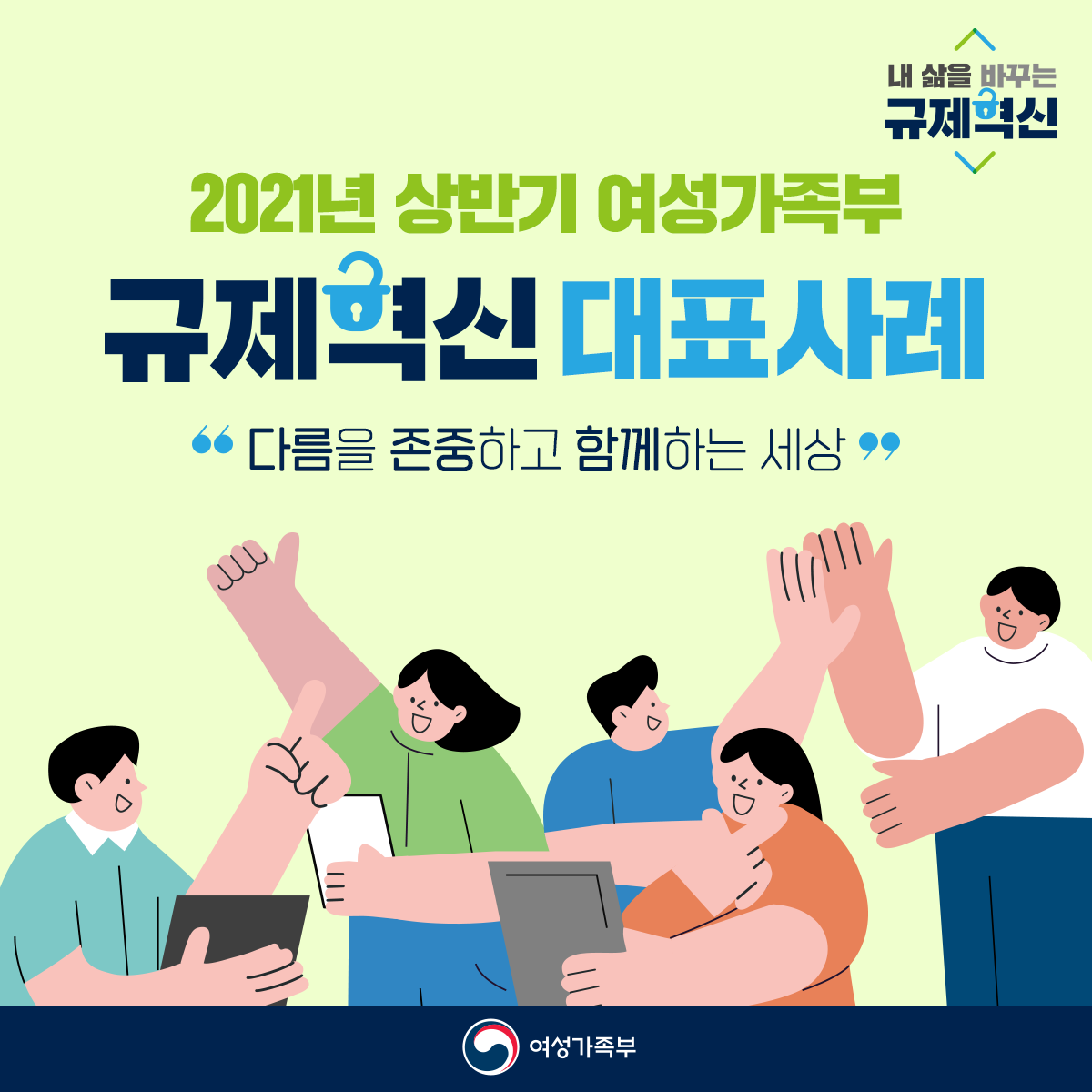 내 삶을 바꾸는
규제혁신

2021년 상반기 여성가족부

규제혁신 대표사례

“ 다름을 존중하고 함께하는 세상 ”

여성가족부